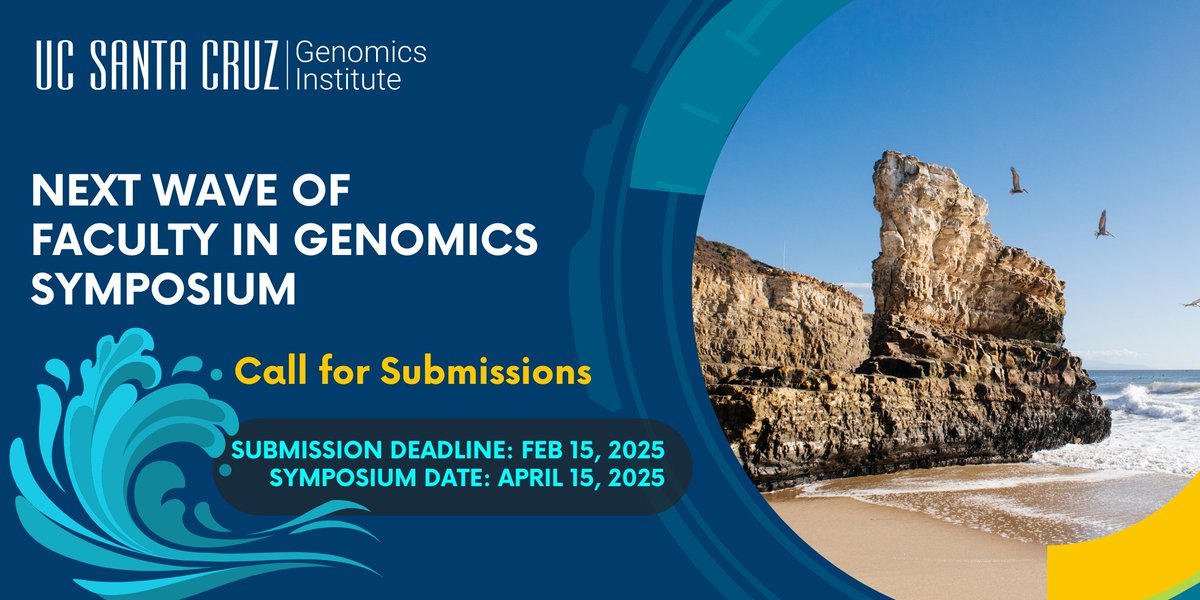 UC SANTA CRUZ | Genomics Institute

NEXT WAVE OF FACULTY IN GENOMICS SYMPOSIUM

Call for Submissions

SUBMISSION DEADLINE: FEB 15, 2025
SYMPOSIUM DATE: APRIL 15, 2025